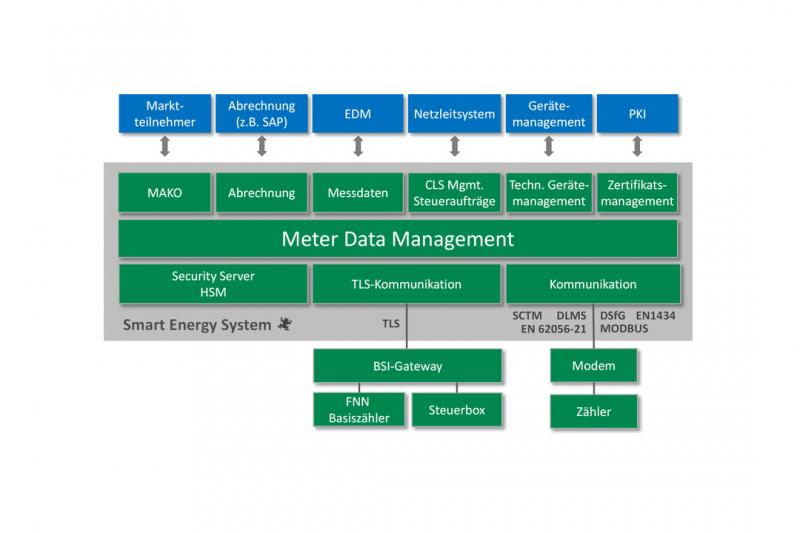 Marktteilnehmer

Abrechnung (z.B. SAP)

EDM

Netzleitsystem

Gerätemanagement

PKI

MAKO

Abrechnung

Messdaten

CLS Mgmt. Steueraufträge

Techn. Gerätemanagement

Zertifikatsmanagement

Meter Data Management

Security Server HSM

TLS-Kommunikation

Kommunikation

Smart Energy System

TLS

SCTM DLMS EN 62056-21

DSfG EN1434 MODBUS

BSI-Gateway

Modem

FNN Basiszähler

Steuerbox

Zähler